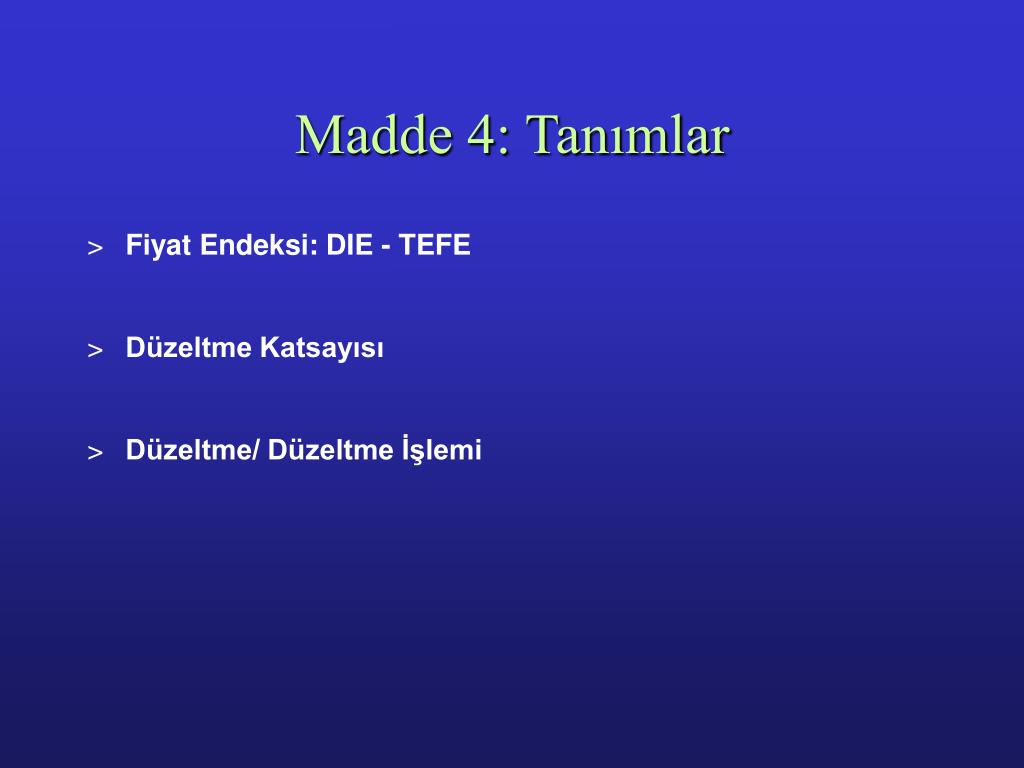 Madde 4: Tanımlar

> Fiyat Endeksi: DIE - TEFE

> Düzeltme Katsayısı

> Düzeltme/ Düzeltme İşlemi